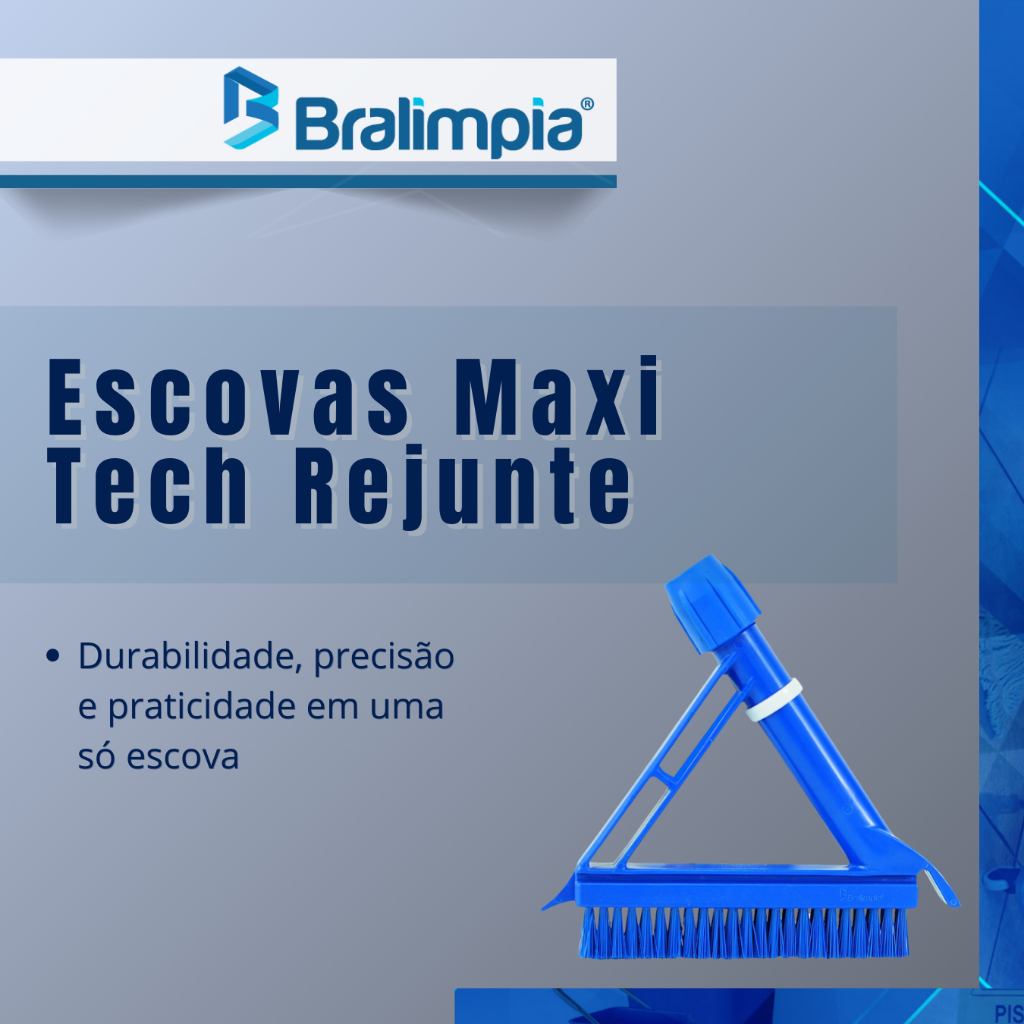 Bralimpia®

Escovas Maxi Tech Rejunte

• Durabilidade, precisão e praticidade em uma só escova

PIS